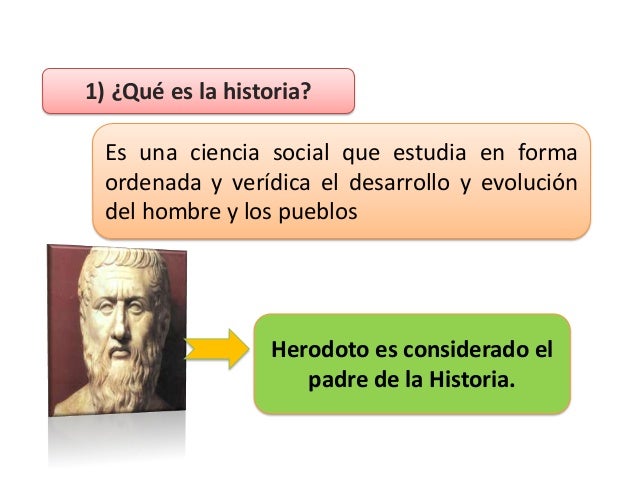 1) ¿Qué es la historia?

Es una ciencia social que estudia en forma ordenada y verídica el desarrollo y evolución del hombre y los pueblos

Herodoto es considerado el padre de la Historia.